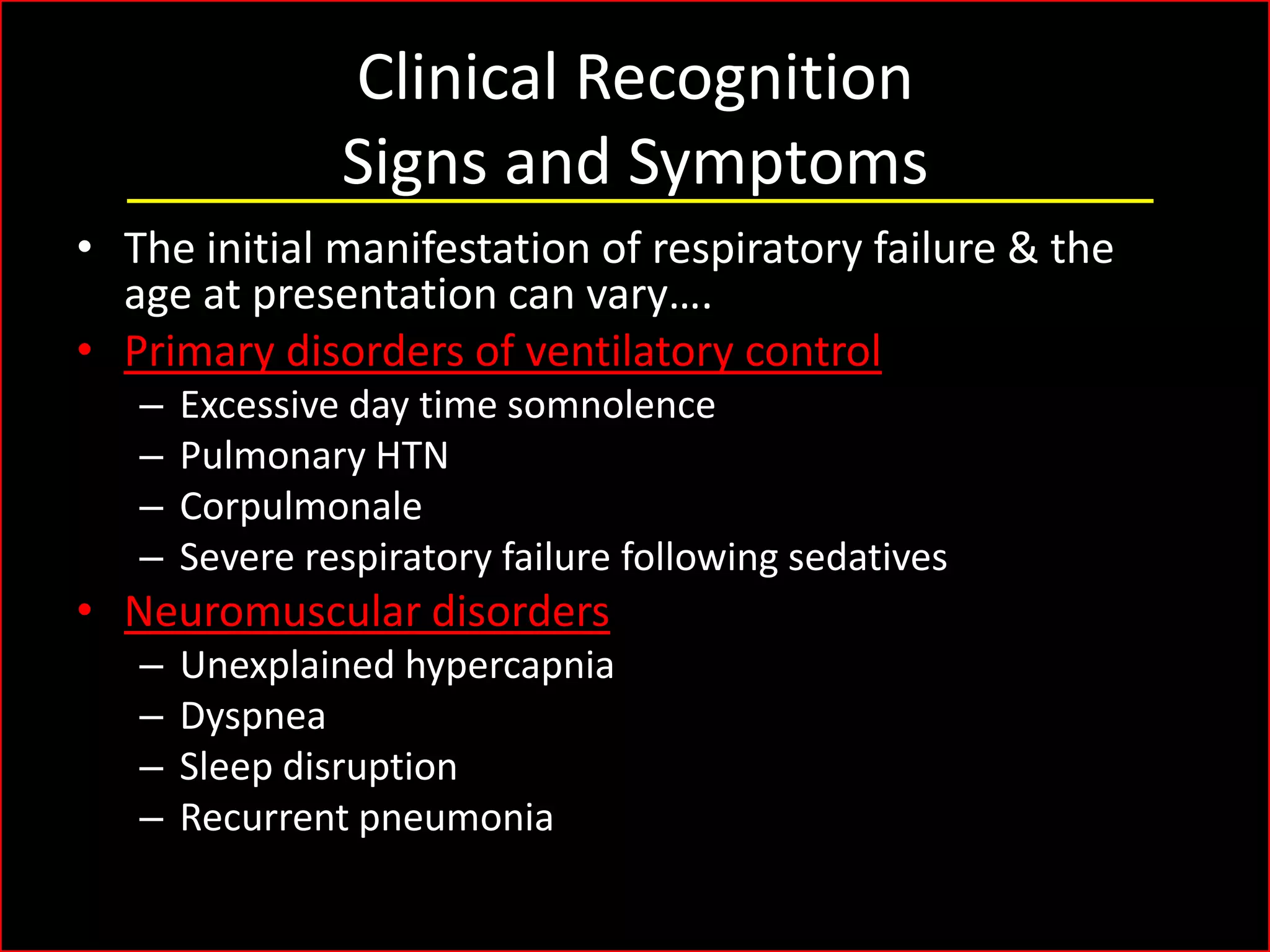 Clinical Recognition
Signs and Symptoms

• The initial manifestation of respiratory failure & the age at presentation can vary….
• Primary disorders of ventilatory control
– Excessive day time somnolence
– Pulmonary HTN
– Corpulmonale
– Severe respiratory failure following sedatives
• Neuromuscular disorders
– Unexplained hypercapnia
– Dyspnea
– Sleep disruption
– Recurrent pneumonia